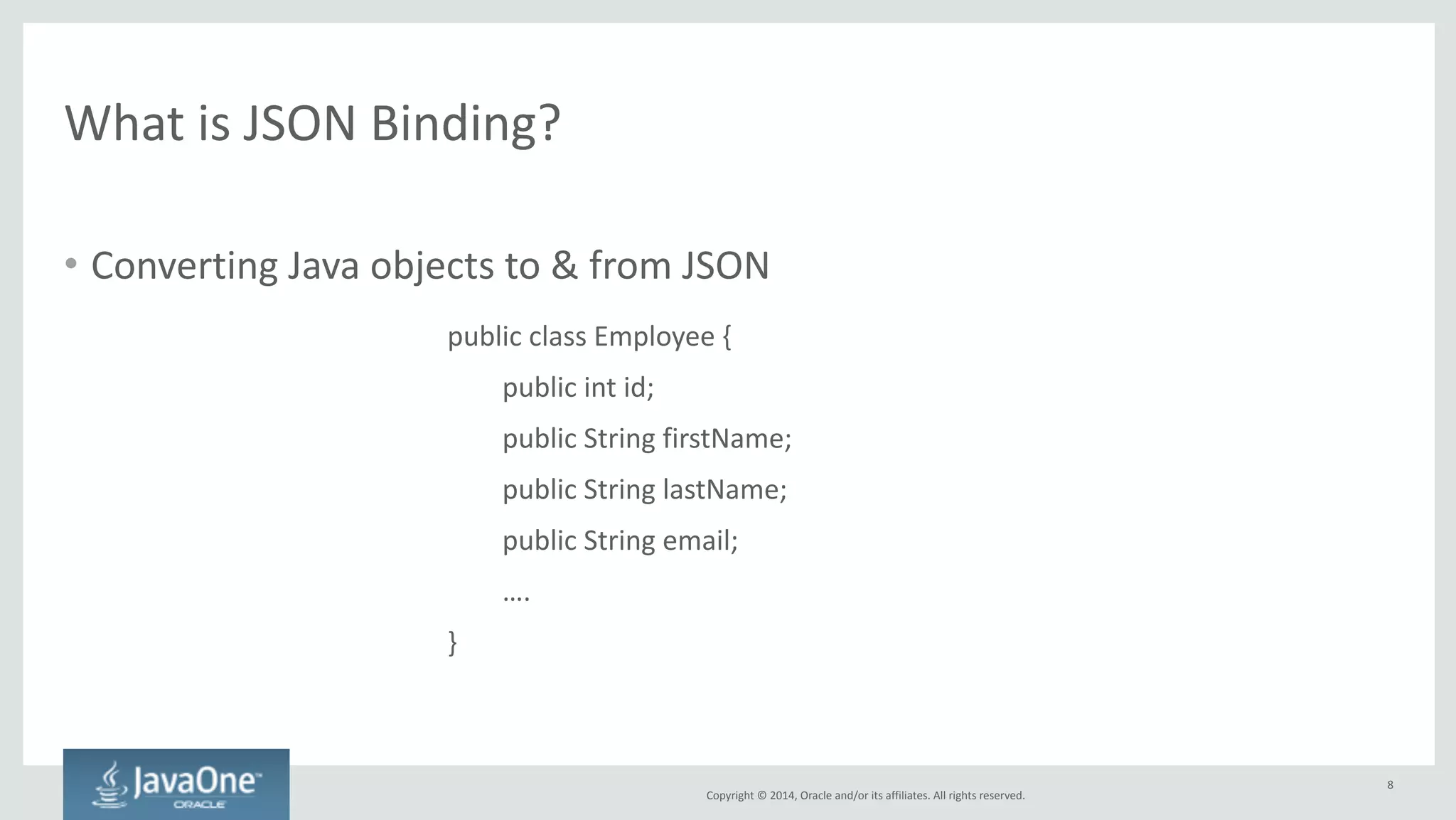 What is JSON Binding?

• Converting Java objects to & from JSON

public class Employee {
public int id;
public String firstName;
public String lastName;
public String email;
....
}

JavaOne™
ORACLE

Copyright © 2014, Oracle and/or its affiliates. All rights reserved.

8